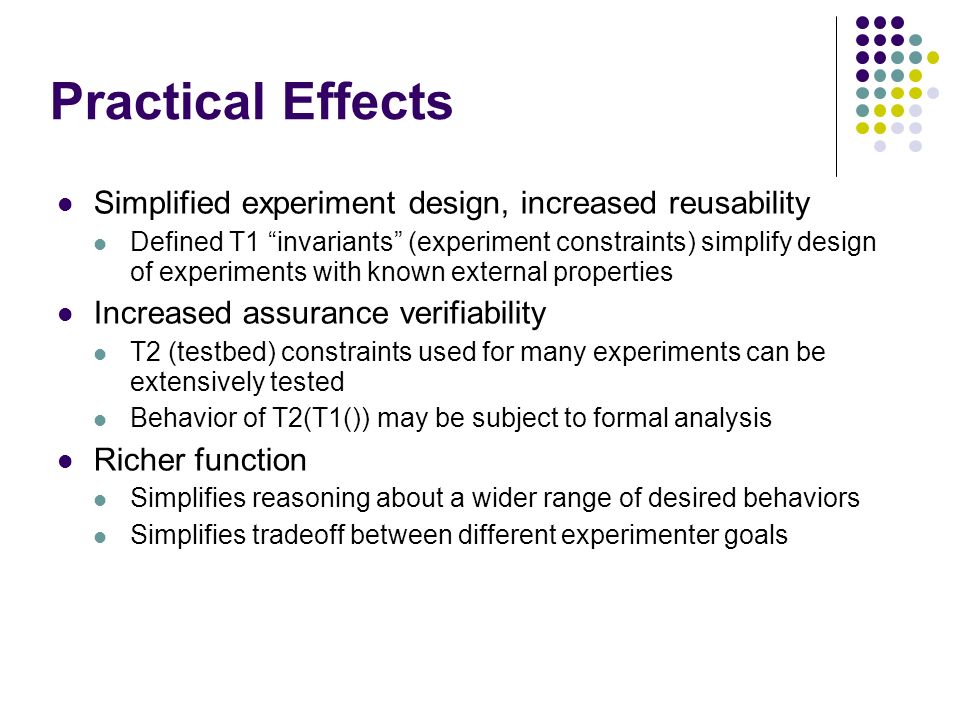 Practical Effects

- Simplified experiment design, increased reusability
  - Defined T1 “invariants” (experiment constraints) simplify design of experiments with known external properties
- Increased assurance verifiability
  - T2 (testbed) constraints used for many experiments can be extensively tested
  - Behavior of T2(T1()) may be subject to formal analysis
- Richer function
  - Simplifies reasoning about a wider range of desired behaviors
  - Simplifies tradeoff between different experimenter goals